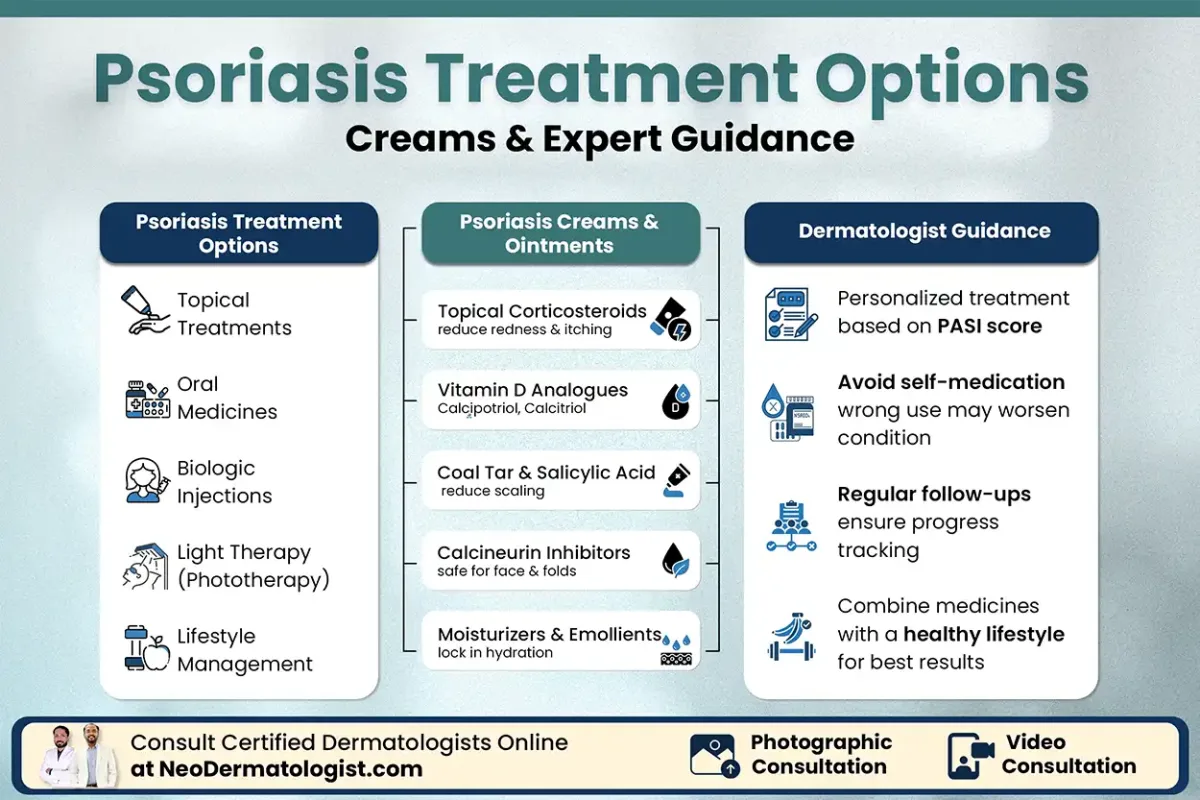 Psoriasis Treatment Options

Creams & Expert Guidance

Psoriasis Treatment Options

Topical Treatments

Oral Medicines

Biologic Injections

Light Therapy (Phototherapy)

Lifestyle Management

Psoriasis Creams & Ointments

Topical Corticosteroids
reduce redness & itching

Vitamin D Analogues
Calcipotriol, Calcitriol

Coal Tar & Salicylic Acid
reduce scaling

Calcineurin Inhibitors
safe for face & folds

Moisturizers & Emollients
lock in hydration

Dermatologist Guidance

Personalized treatment based on PASI score

Avoid self-medication wrong use may worsen condition

Regular follow-ups ensure progress tracking

Combine medicines with a healthy lifestyle for best results

Consult Certified Dermatologists Online at NeoDermatologist.com

Photographic Consultation

Video Consultation